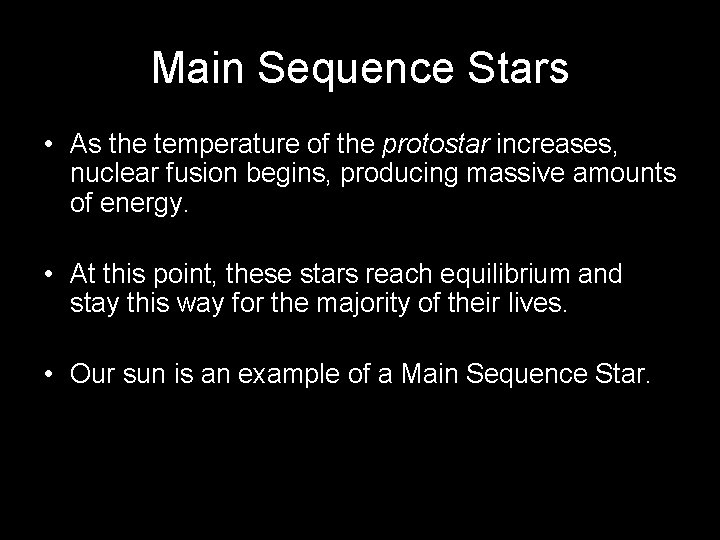 Main Sequence Stars

• As the temperature of the protostar increases, nuclear fusion begins, producing massive amounts of energy.

• At this point, these stars reach equilibrium and stay this way for the majority of their lives.

• Our sun is an example of a Main Sequence Star.